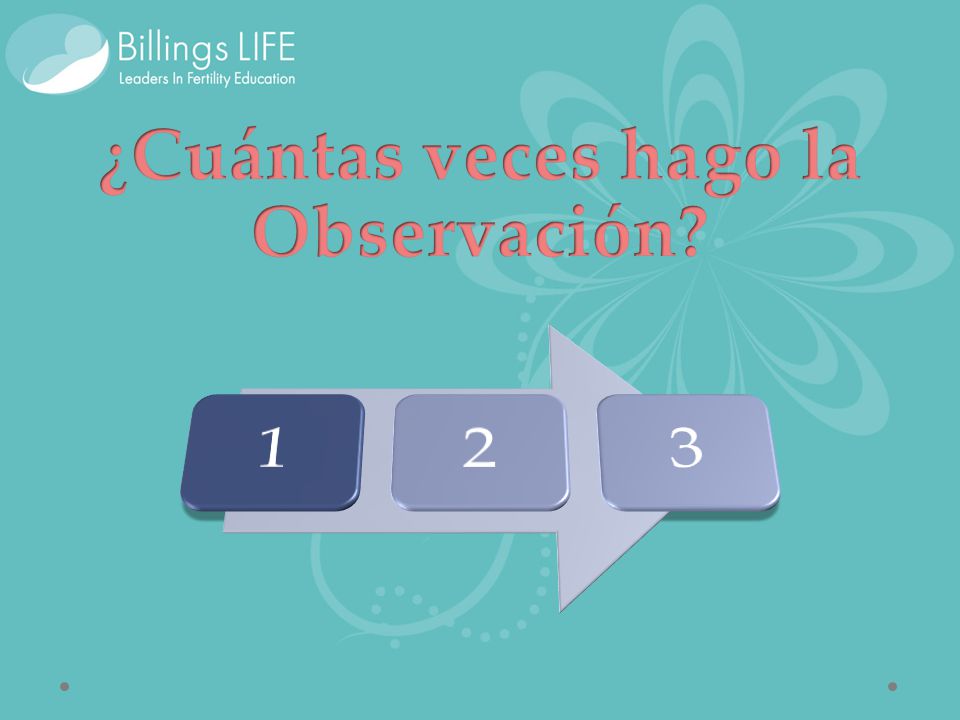 Billings LIFE
Leaders In Fertility Education

¿Cuántas veces hago la Observación?

1

2

3